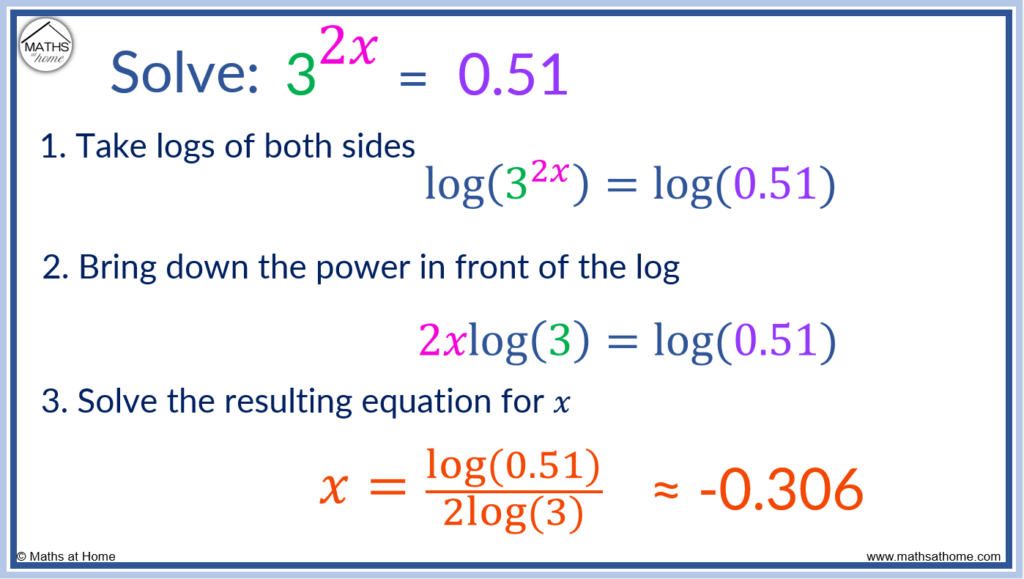 MATHS at home

Solve: $3^{2x} = 0.51$

1. Take logs of both sides

$\log(3^{2x}) = \log(0.51)$

2. Bring down the power in front of the log

$2x\log(3) = \log(0.51)$

3. Solve the resulting equation for $x$

$x = \frac{\log(0.51)}{2\log(3)} \approx -0.306$

© Maths at Home

www.mathsathome.com